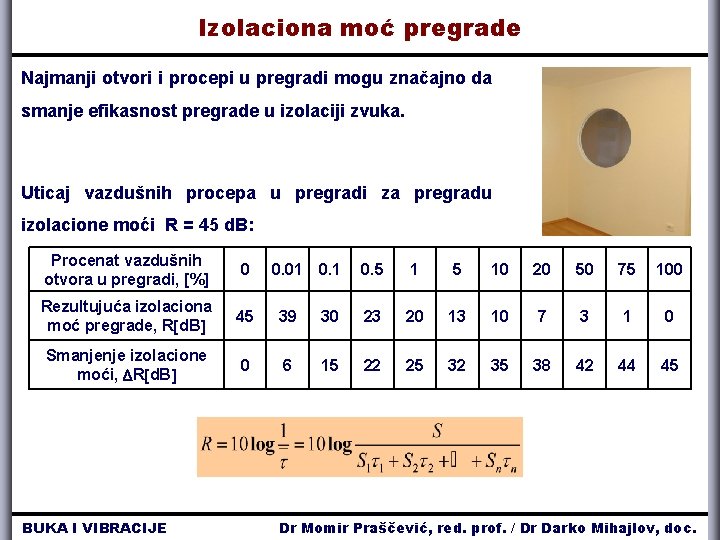 Izolaciona moć pregrade

Najmanji otvori i procepi u pregradi mogu značajno da smanje efikasnost pregrade u izolaciji zvuka.

Uticaj vazdušnih procepa u pregradi za pregradu izolacione moći R = 45 dB:

| Procenat vazdušnih otvora u pregradi, [%] | 0 | 0.01 | 0.1 | 0.5 | 1 | 5 | 10 | 20 | 50 | 75 | 100 |
|---|---|---|---|---|---|---|---|---|---|---|---|
| Rezultujuća izolaciona moć pregrade, R[dB] | 45 | 39 | 30 | 23 | 20 | 13 | 10 | 7 | 3 | 1 | 0 |
| Smanjenje izolacione moći, ΔR[dB] | 0 | 6 | 15 | 22 | 25 | 32 | 35 | 38 | 42 | 44 | 45 |

$R = 10\log\frac{1}{\tau} = 10\log\frac{S}{S_1\tau_1 + S_2\tau_2 + \square + S_n\tau_n}$

BUKA I VIBRACIJE Dr Momir Praščević, red. prof. / Dr Darko Mihajlov, doc.